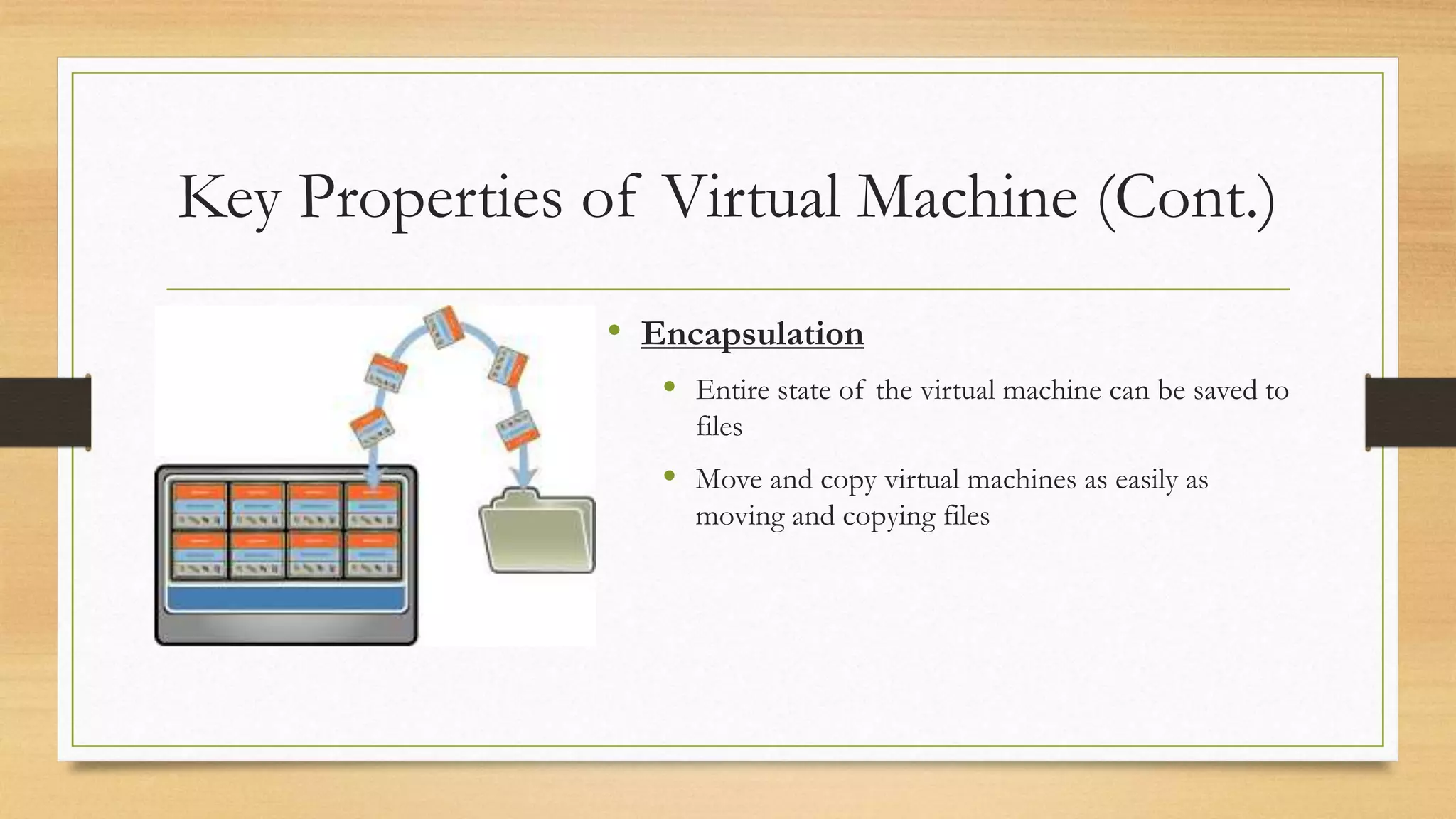 Key Properties of Virtual Machine (Cont.)

• Encapsulation

• Entire state of the virtual machine can be saved to files

• Move and copy virtual machines as easily as moving and copying files